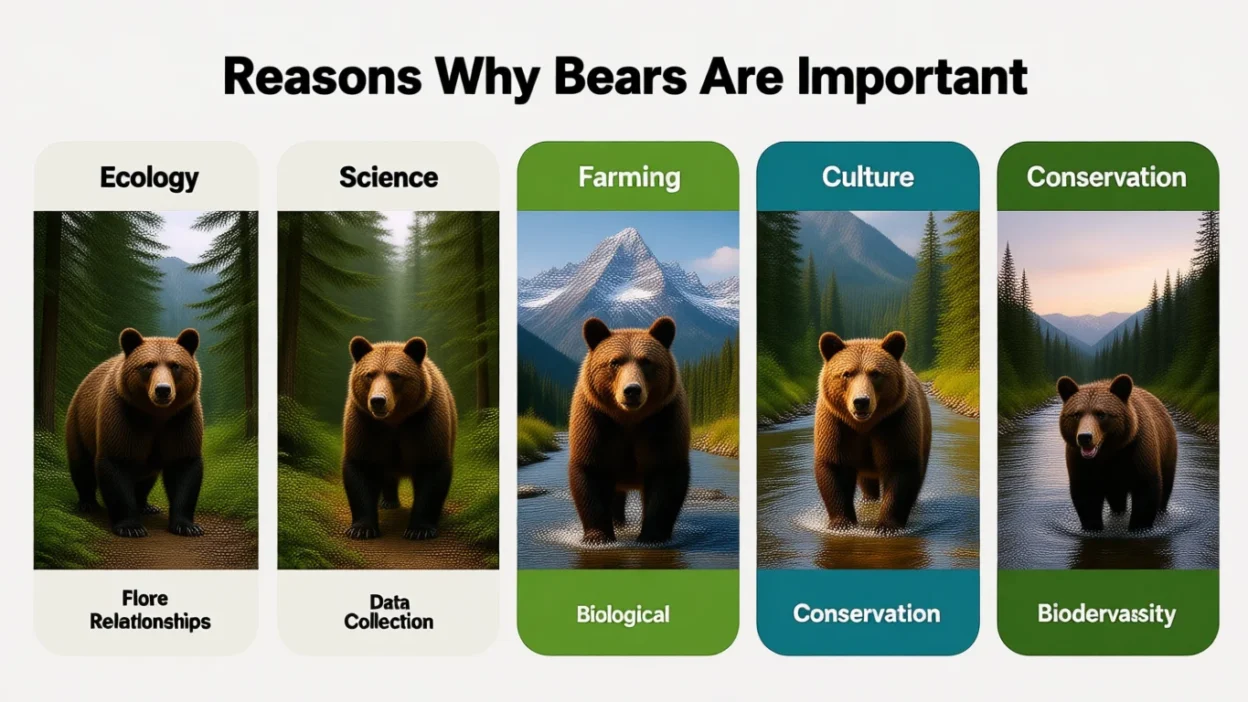 Reasons Why Bears Are Important

Ecology

Flore Relationships

Science

Data Collection

Farming

Biological

Culture

Conservation

Conservation

Biodervassity